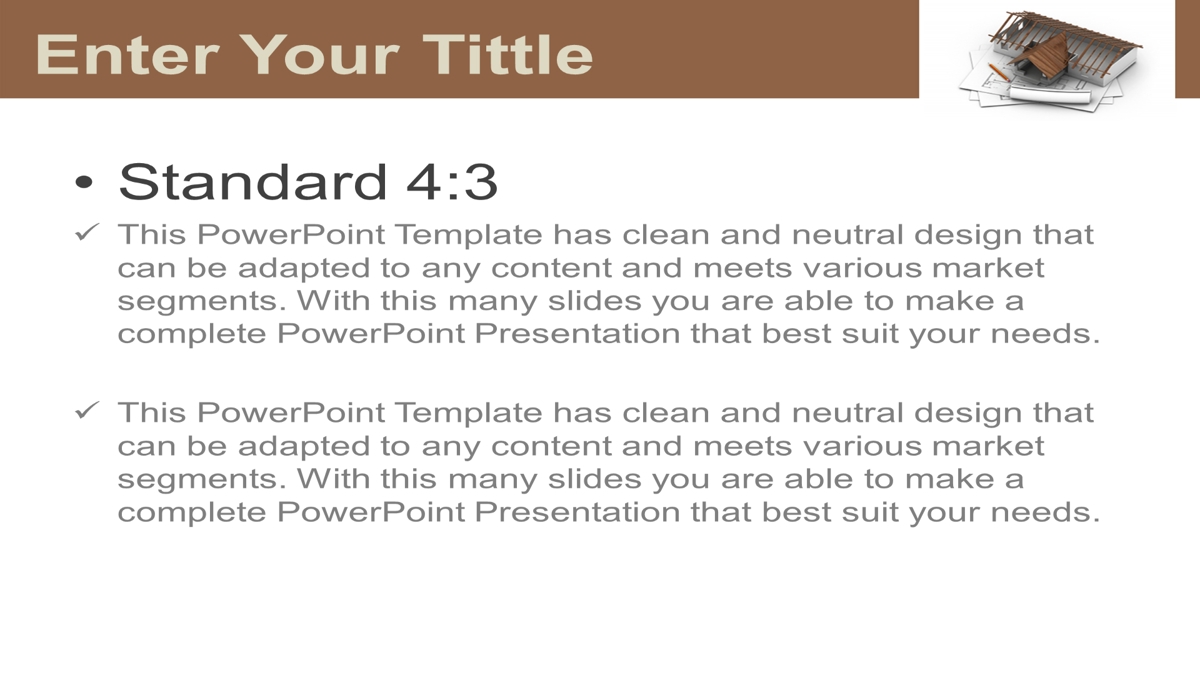 Enter Your Tittle

• Standard 4:3

✓ This PowerPoint Template has clean and neutral design that can be adapted to any content and meets various market segments. With this many slides you are able to make a complete PowerPoint Presentation that best suit your needs.

✓ This PowerPoint Template has clean and neutral design that can be adapted to any content and meets various market segments. With this many slides you are able to make a complete PowerPoint Presentation that best suit your needs.